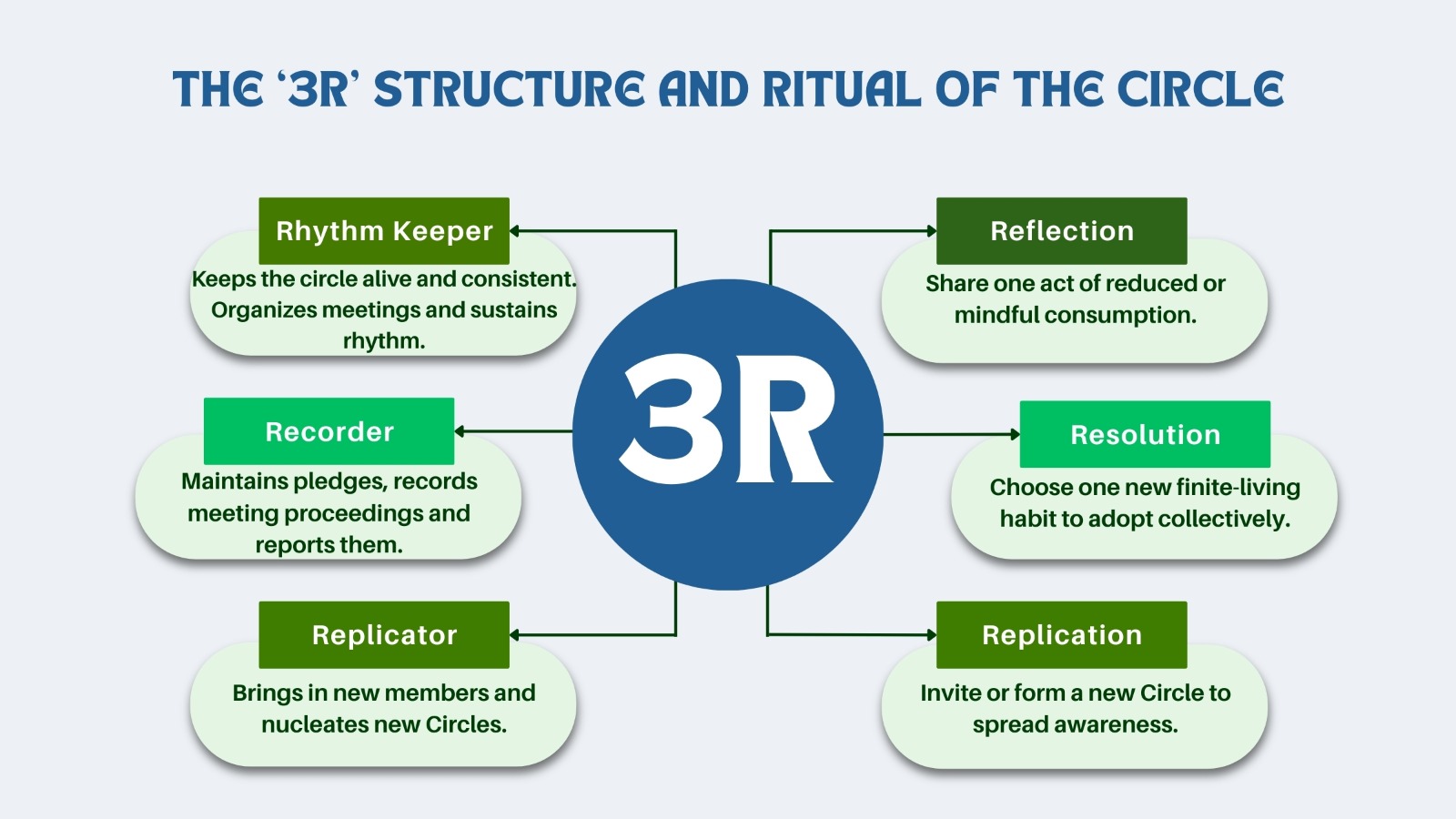 THE '3R' STRUCTURE AND RITUAL OF THE CIRCLE

Rhythm Keeper
Keeps the circle alive and consistent. Organizes meetings and sustains rhythm.

Recorder
Maintains pledges, records meeting proceedings and reports them.

Replicator
Brings in new members and nucleates new Circles.

3R

Reflection
Share one act of reduced or mindful consumption.

Resolution
Choose one new finite-living habit to adopt collectively.

Replication
Invite or form a new Circle to spread awareness.